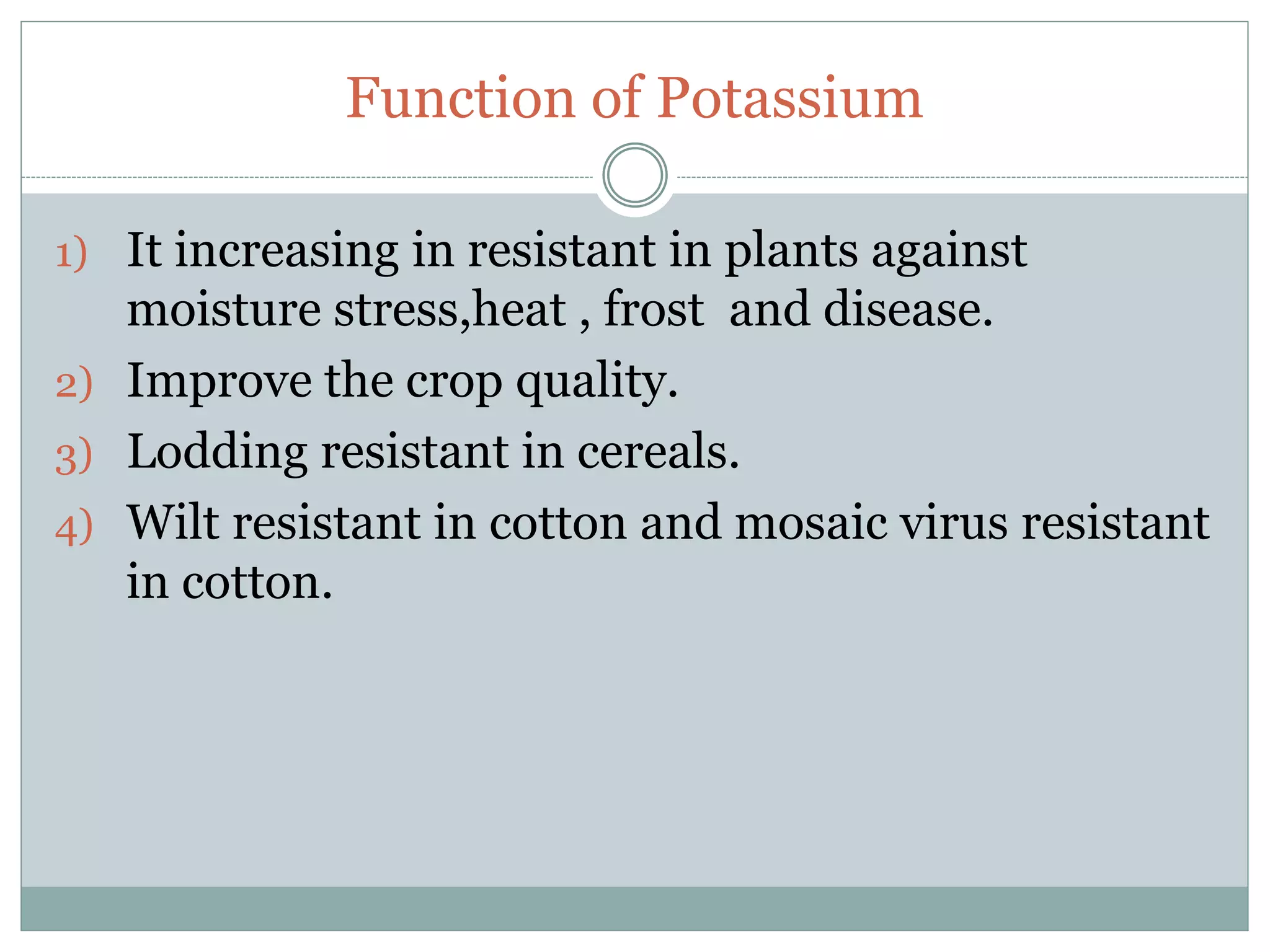 Function of Potassium

1) It increasing in resistant in plants against moisture stress,heat , frost  and disease.
2) Improve the crop quality.
3) Lodding resistant in cereals.
4) Wilt resistant in cotton and mosaic virus resistant in cotton.